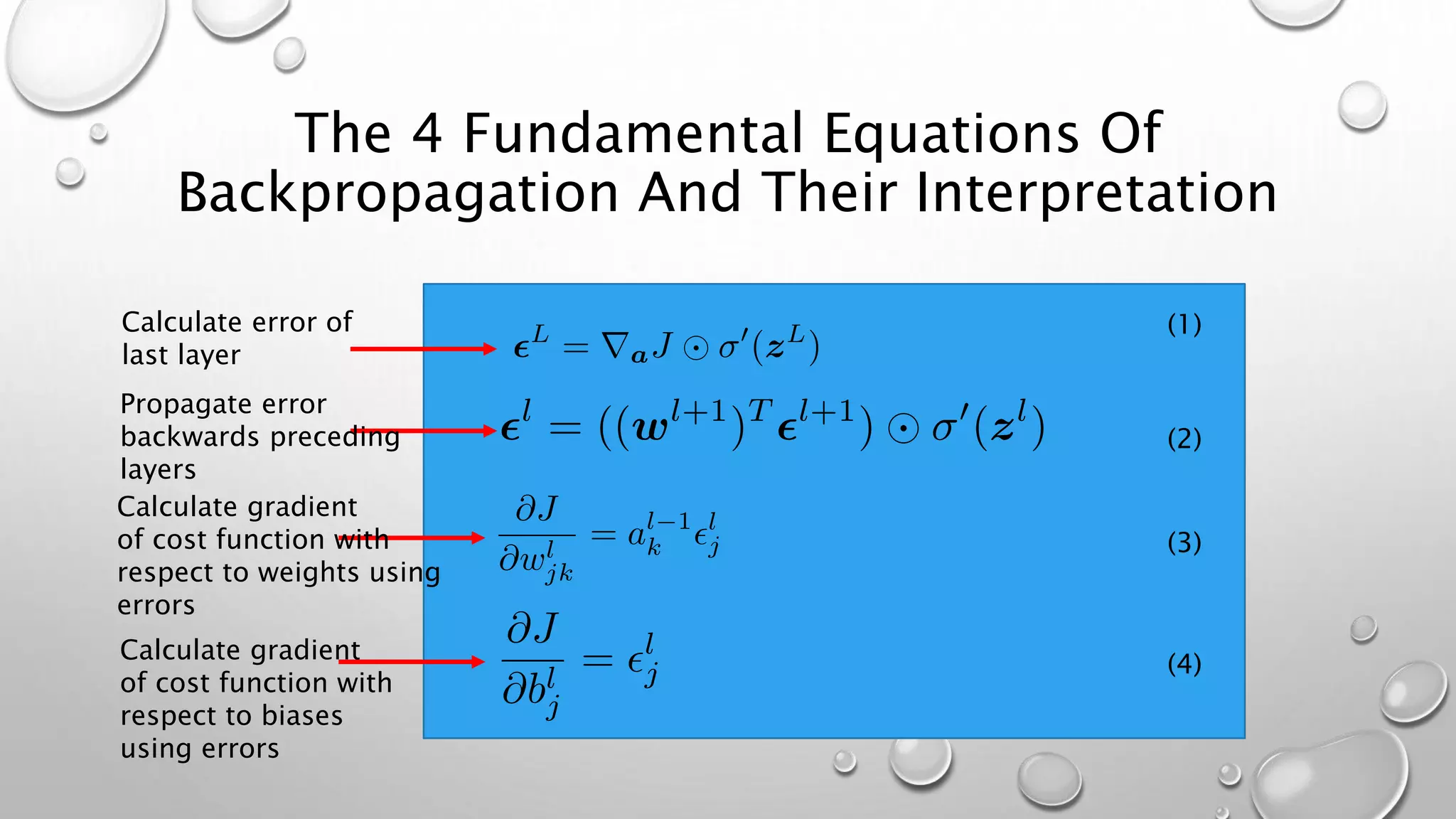 The 4 Fundamental Equations Of Backpropagation And Their Interpretation

Calculate error of last layer

$\boldsymbol{\epsilon}^L = \nabla_{\boldsymbol{a}} J \odot \sigma'(\boldsymbol{z}^L)$ (1)

Propagate error backwards preceding layers

$\boldsymbol{\epsilon}^l = ((\boldsymbol{w}^{l+1})^T \boldsymbol{\epsilon}^{l+1}) \odot \sigma'(\boldsymbol{z}^l)$ (2)

Calculate gradient of cost function with respect to weights using errors

$\frac{\partial J}{\partial w^l_{jk}} = a^{l-1}_k \epsilon^l_j$ (3)

Calculate gradient of cost function with respect to biases using errors

$\frac{\partial J}{\partial b^l_j} = \epsilon^l_j$ (4)